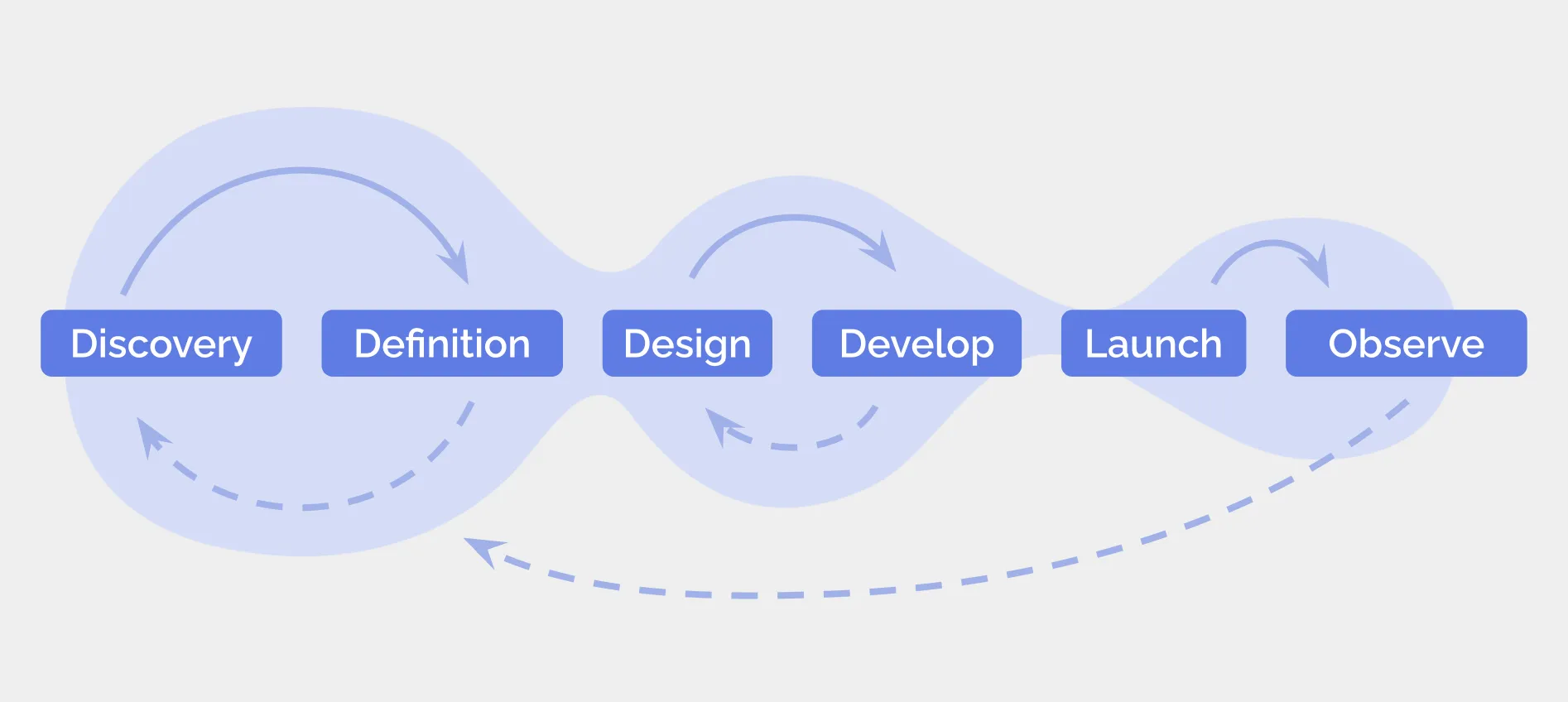 Discovery Definition Design Develop Launch Observe